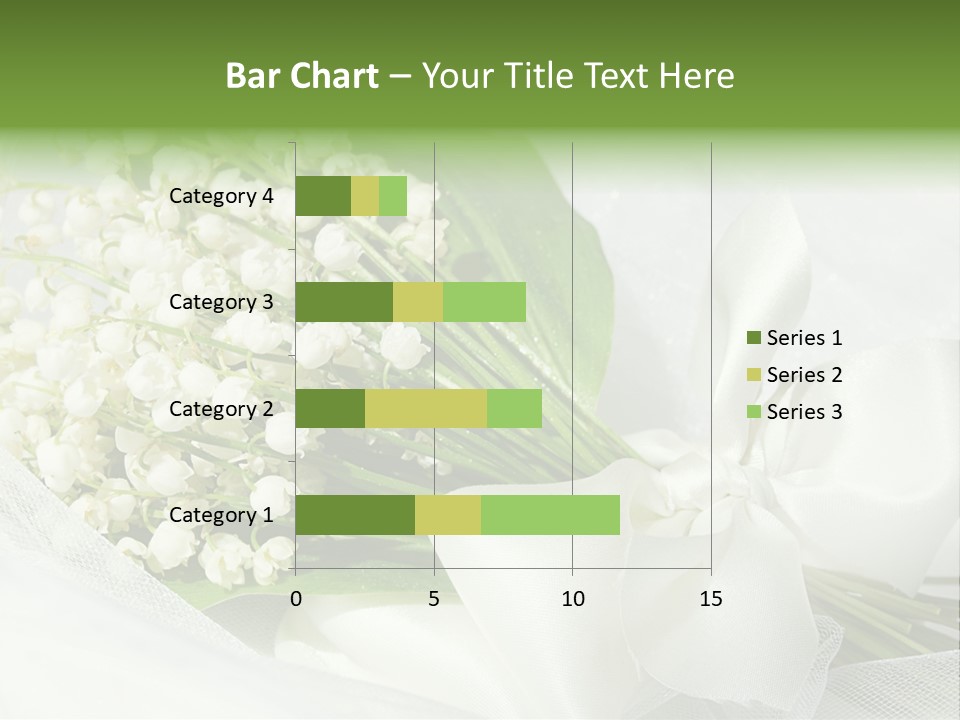 Bar Chart – Your Title Text Here

Category 4
Category 3
Category 2
Category 1

0
5
10
15

Series 1
Series 2
Series 3